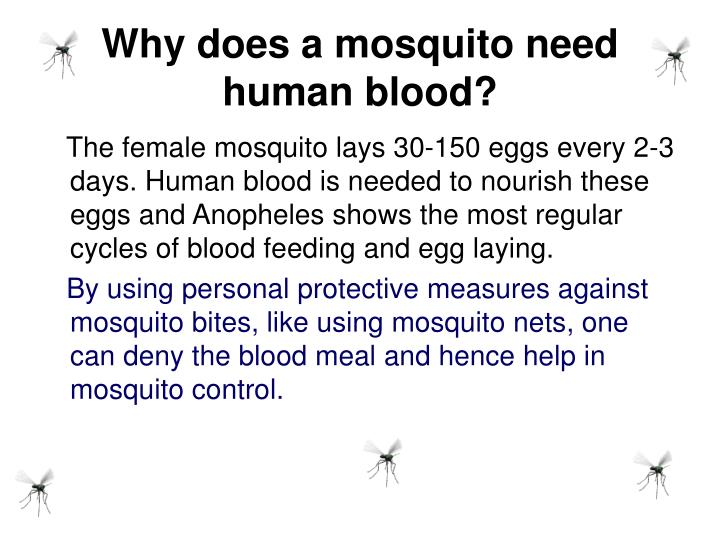 Why does a mosquito need human blood?

The female mosquito lays 30-150 eggs every 2-3 days. Human blood is needed to nourish these eggs and Anopheles shows the most regular cycles of blood feeding and egg laying.

By using personal protective measures against mosquito bites, like using mosquito nets, one can deny the blood meal and hence help in mosquito control.